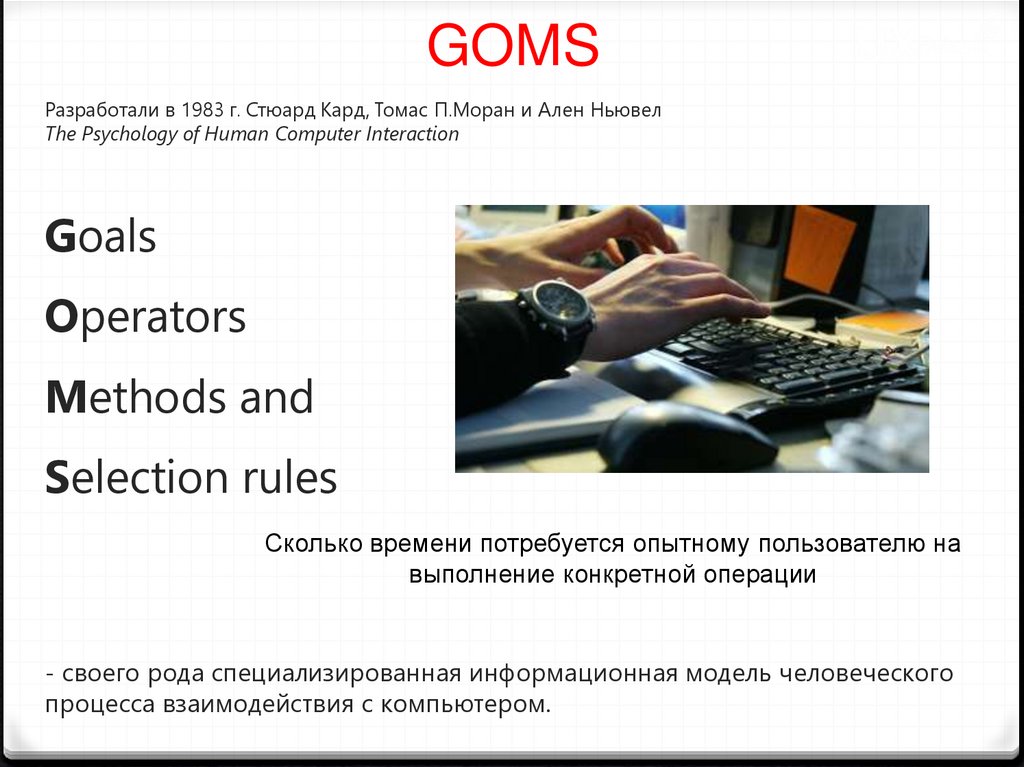 GOMS

Разработали в 1983 г. Стюард Кард, Томас П.Моран и Ален Ньювел
The Psychology of Human Computer Interaction

Goals

Operators

Methods and

Selection rules

Сколько времени потребуется опытному пользователю на выполнение конкретной операции

- своего рода специализированная информационная модель человеческого процесса взаимодействия с компьютером.